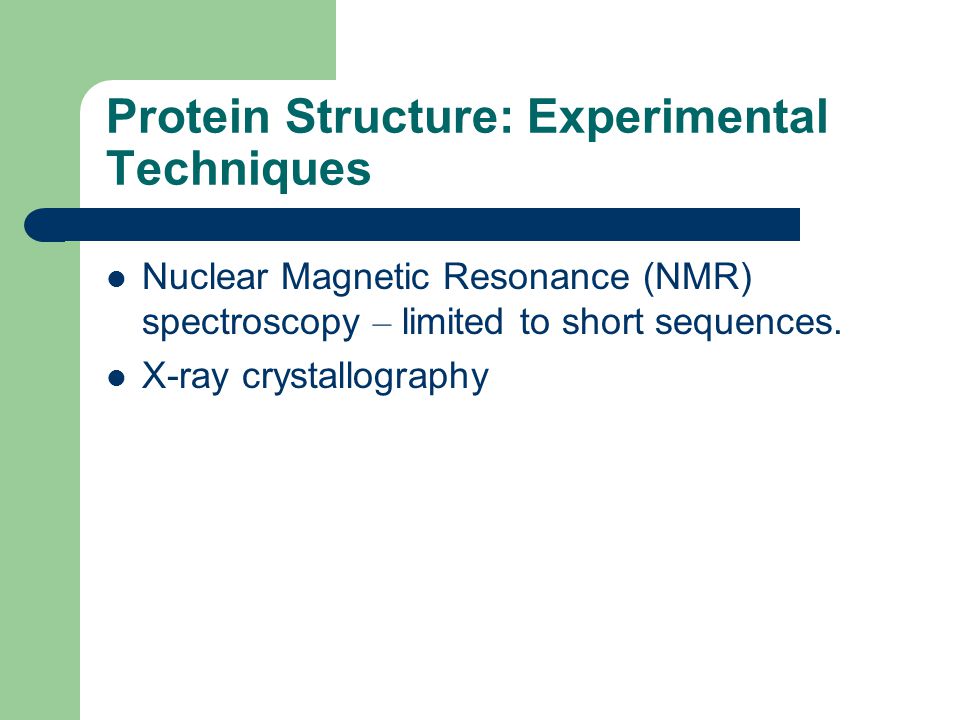 Protein Structure: Experimental Techniques

- Nuclear Magnetic Resonance (NMR) spectroscopy – limited to short sequences.
- X-ray crystallography